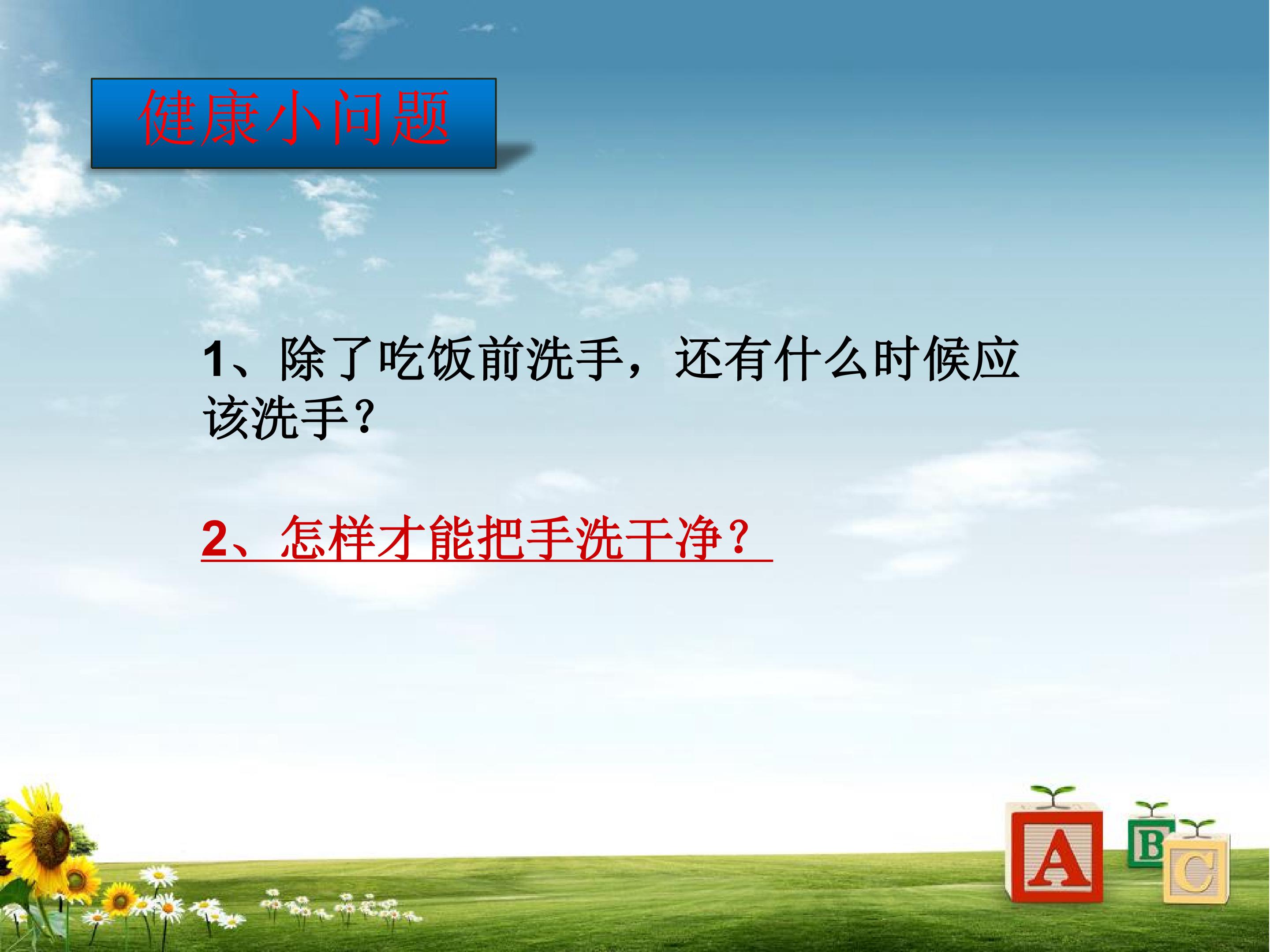 健康小问题

1、除了吃饭前洗手，还有什么时候应该洗手？

2、怎样才能把手洗干净？

A
B
C